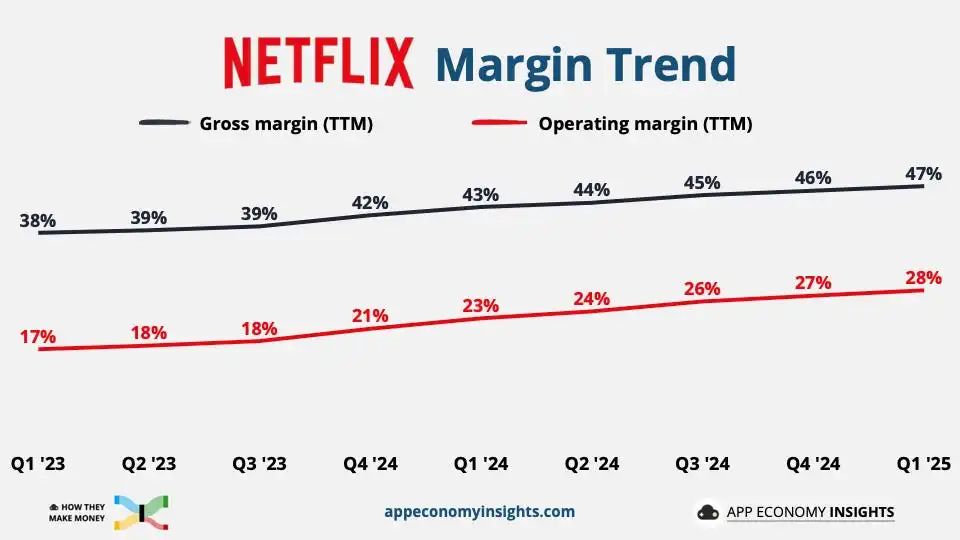 NETFLIX Margin Trend

Gross margin (TTM)
Operating margin (TTM)

38% 39% 39% 42% 43% 44% 45% 46% 47%

17% 18% 18% 21% 23% 24% 26% 27% 28%

Q1 '23 Q2 '23 Q3 '23 Q4 '24 Q1 '24 Q2 '24 Q3 '24 Q4 '24 Q1 '25

HOW THEY MAKE MONEY

appeconomyinsights.com

APP ECONOMY INSIGHTS